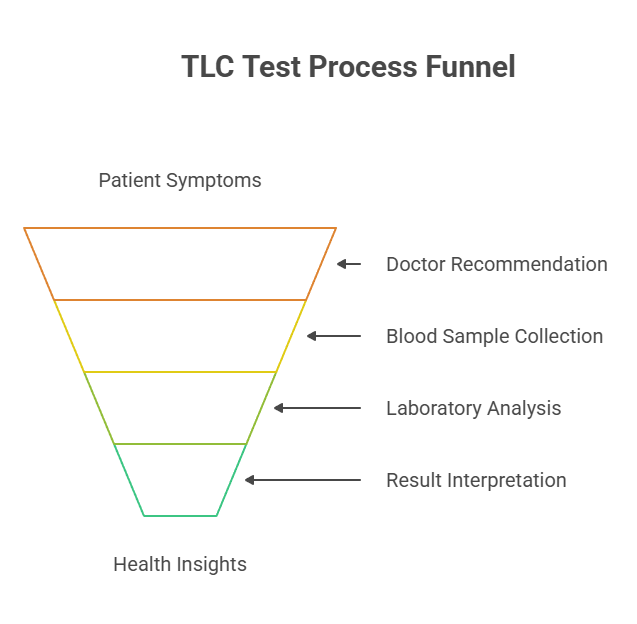 TLC Test Process Funnel

Patient Symptoms

Doctor Recommendation

Blood Sample Collection

Laboratory Analysis

Result Interpretation

Health Insights